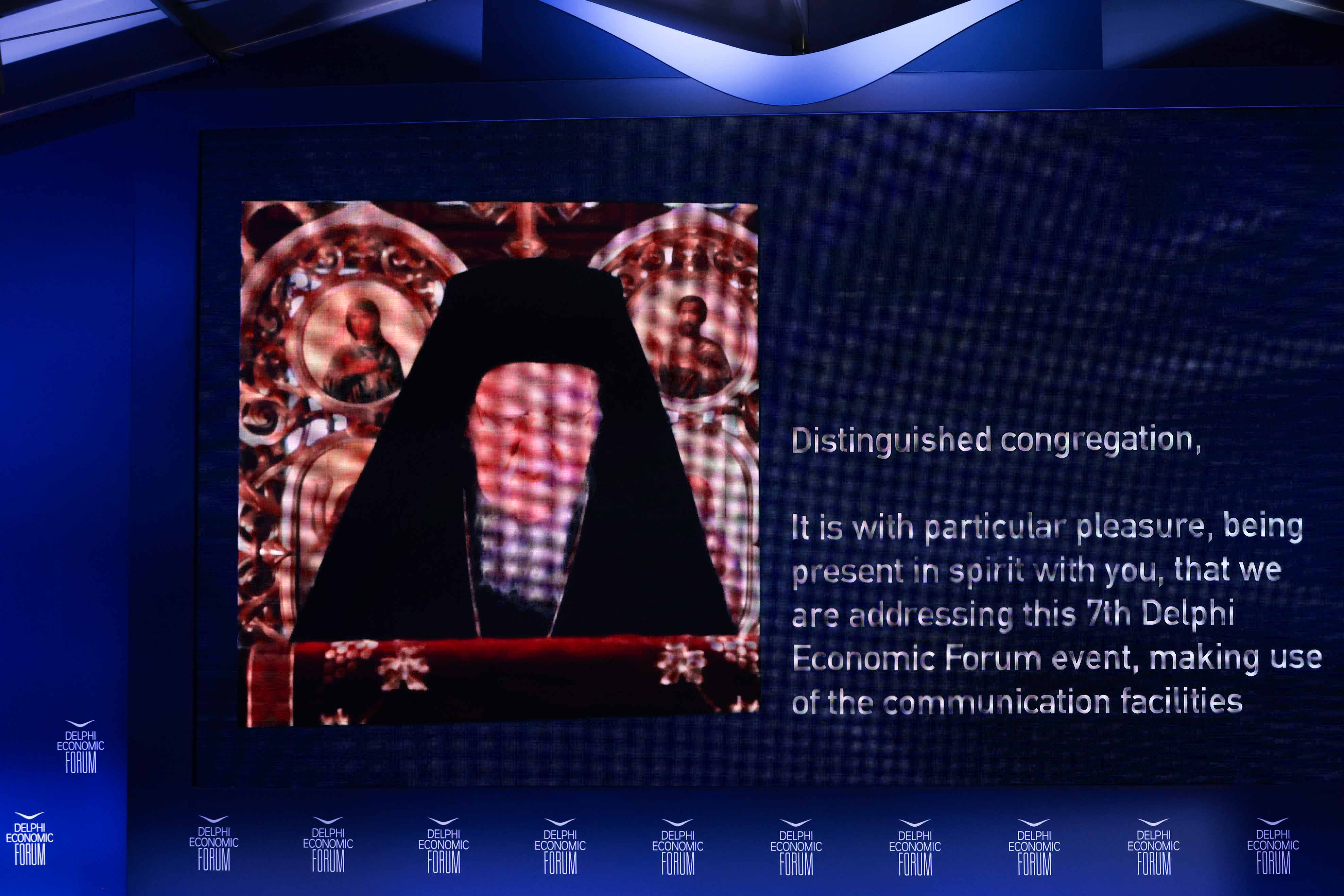 Distinguished congregation,

It is with particular pleasure, being present in spirit with you, that we are addressing this 7th Delphi Economic Forum event, making use of the communication facilities

DELPHI ECONOMIC FORUM

DELPHI ECONOMIC FORUM

DELPHI ECONOMIC FORUM

DELPHI ECONOMIC FORUM

DELPHI ECONOMIC FORUM

DELPHI ECONOMIC FORUM

DELPHI ECONOMIC FORUM

DELPHI ECONOMIC FORUM

DELPHI ECONOMIC FORUM

DELPHI ECONOMIC FORUM

DELPHI ECONOMIC FORUM

DELPHI ECONOMIC FORUM